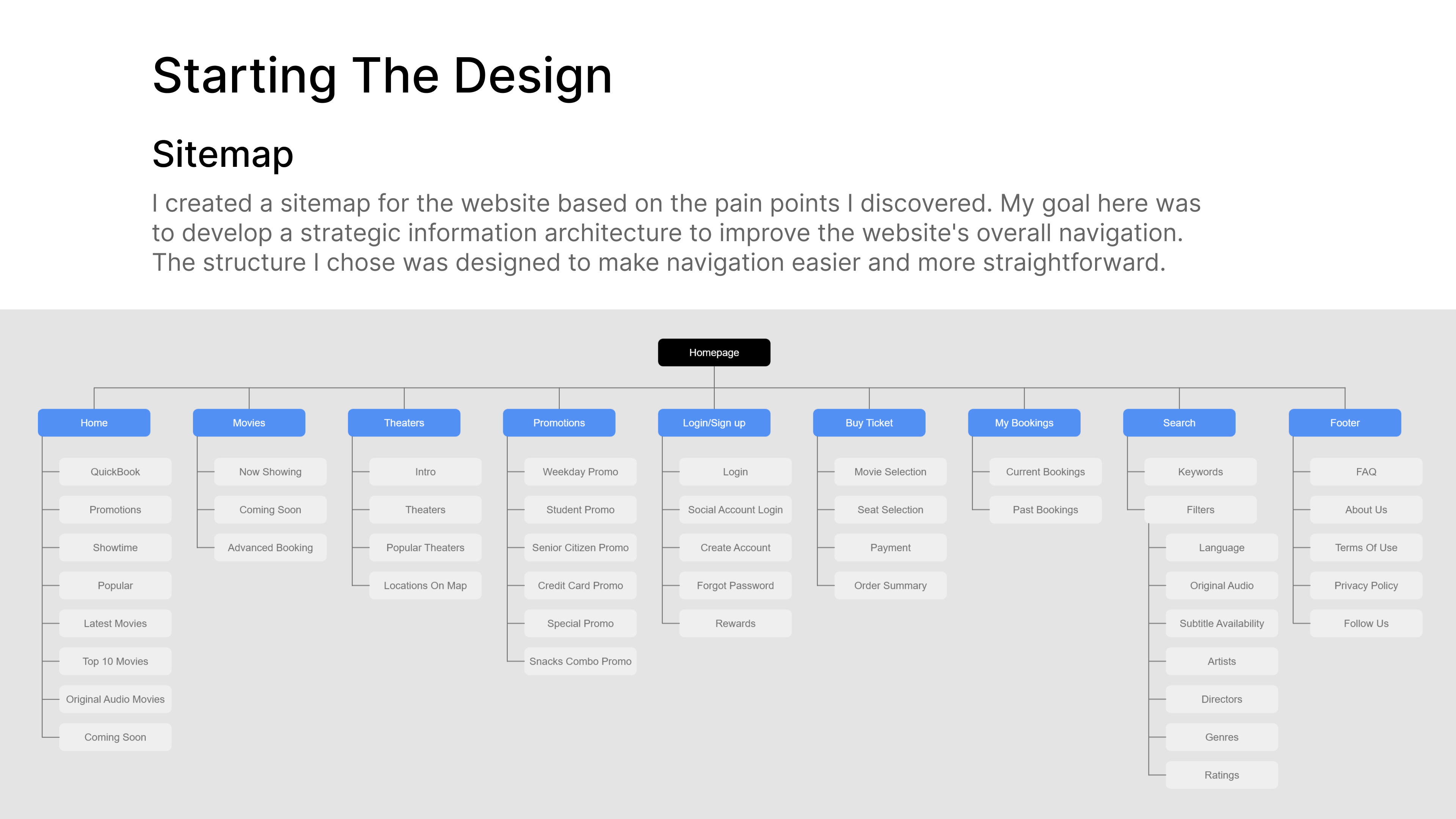 Starting The Design

Sitemap

I created a sitemap for the website based on the pain points I discovered. My goal here was to develop a strategic information architecture to improve the website's overall navigation. The structure I chose was designed to make navigation easier and more straightforward.

Homepage

Home
QuickBook
Promotions
Showtime
Popular
Latest Movies
Top 10 Movies
Original Audio Movies
Coming Soon

Movies
Now Showing
Coming Soon
Advanced Booking

Theaters
Intro
Theaters
Popular Theaters
Locations On Map

Promotions
Weekday Promo
Student Promo
Senior Citizen Promo
Credit Card Promo
Special Promo
Snacks Combo Promo

Login/Sign up
Login
Social Account Login
Create Account
Forgot Password
Rewards

Buy Ticket
Movie Selection
Seat Selection
Payment
Order Summary

My Bookings
Current Bookings
Past Bookings

Search
Keywords
Filters
Language
Original Audio
Subtitle Availability
Artists
Directors
Genres
Ratings

Footer
FAQ
About Us
Terms Of Use
Privacy Policy
Follow Us